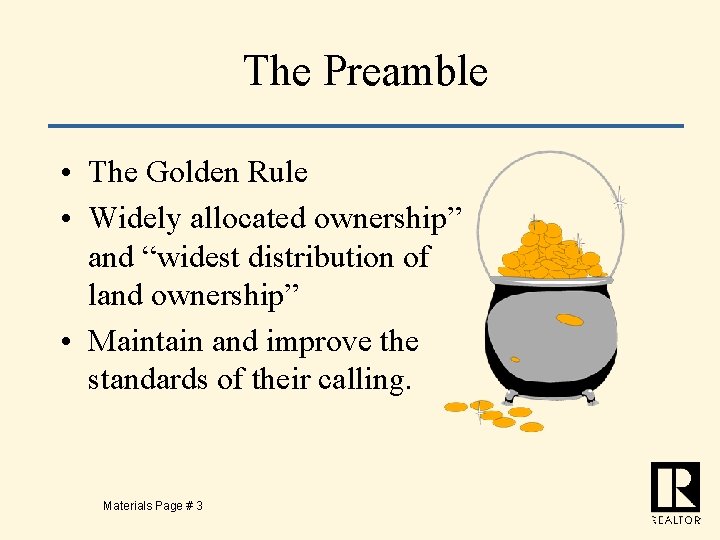 The Preamble

• The Golden Rule
• Widely allocated ownership” and “widest distribution of land ownership”
• Maintain and improve the standards of their calling.

Materials Page # 3

R
REALTOR